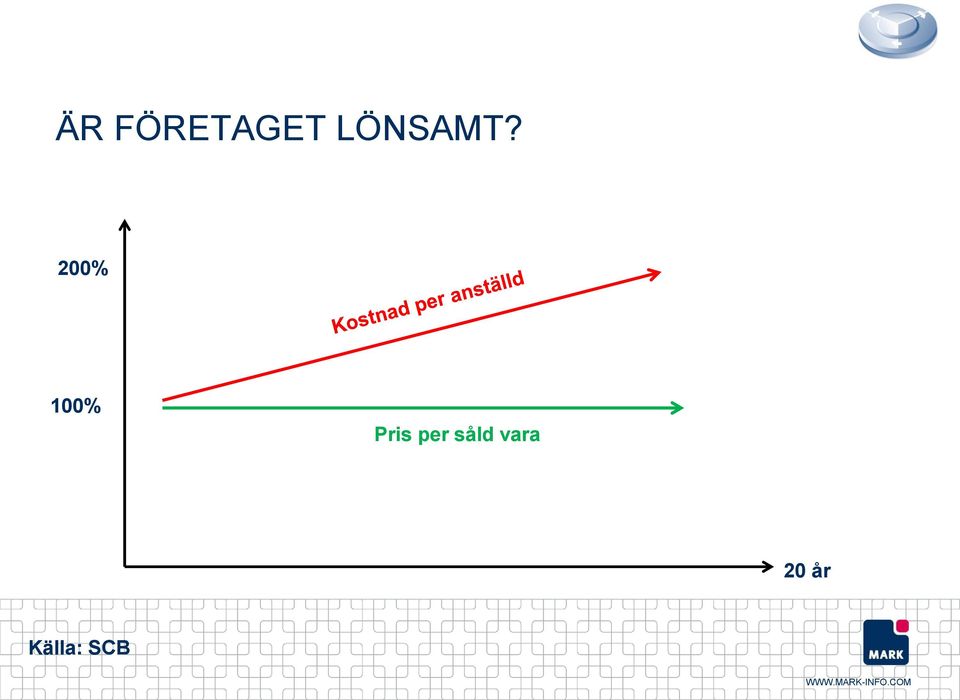 ÄR FÖRETAGET LÖNSAMT?

200%

Kostnad per anställd

100%

Pris per såld vara

20 år

Källa: SCB

MARK

WWW.MARK-INFO.COM